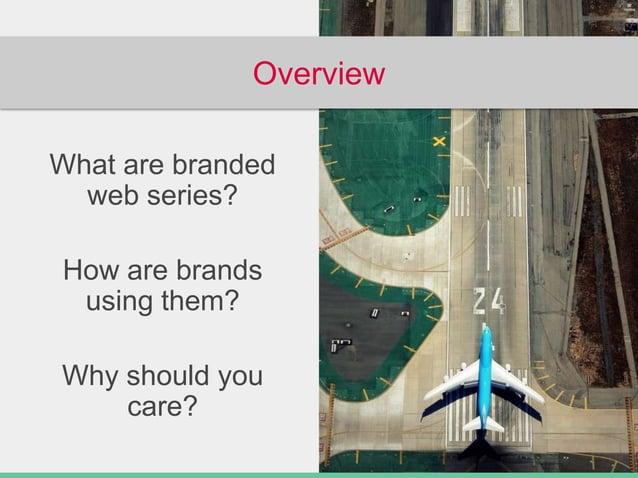 Overview

What are branded web series?

How are brands using them?

Why should you care?

24